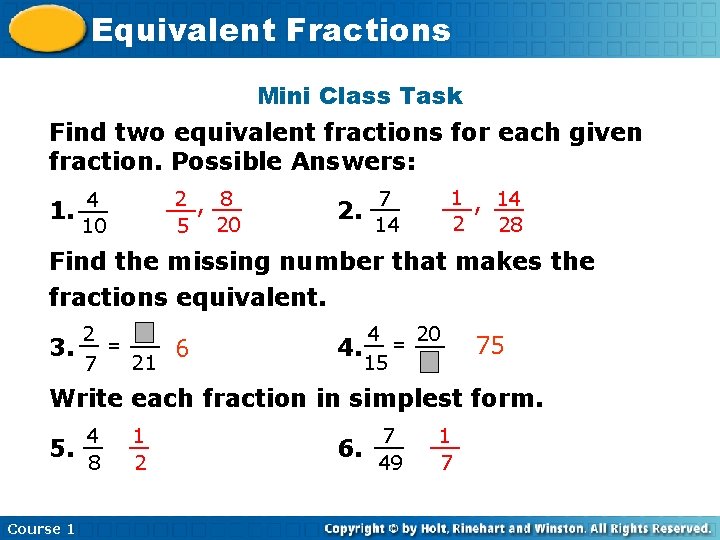 Equivalent Fractions

Mini Class Task

Find two equivalent fractions for each given fraction. Possible Answers:

1. $\frac{4}{10}$ $\frac{2}{5}$, $\frac{8}{20}$

2. $\frac{7}{14}$ $\frac{1}{2}$, $\frac{14}{28}$

Find the missing number that makes the fractions equivalent.

3. $\frac{2}{7} = \frac{\square}{21}$ 6

4. $\frac{4}{15} = \frac{20}{\square}$ 75

Write each fraction in simplest form.

5. $\frac{4}{8}$ $\frac{1}{2}$

6. $\frac{7}{49}$ $\frac{1}{7}$

Course 1

Copyright © by Holt, Rinehart and Winston. All Rights Reserved.